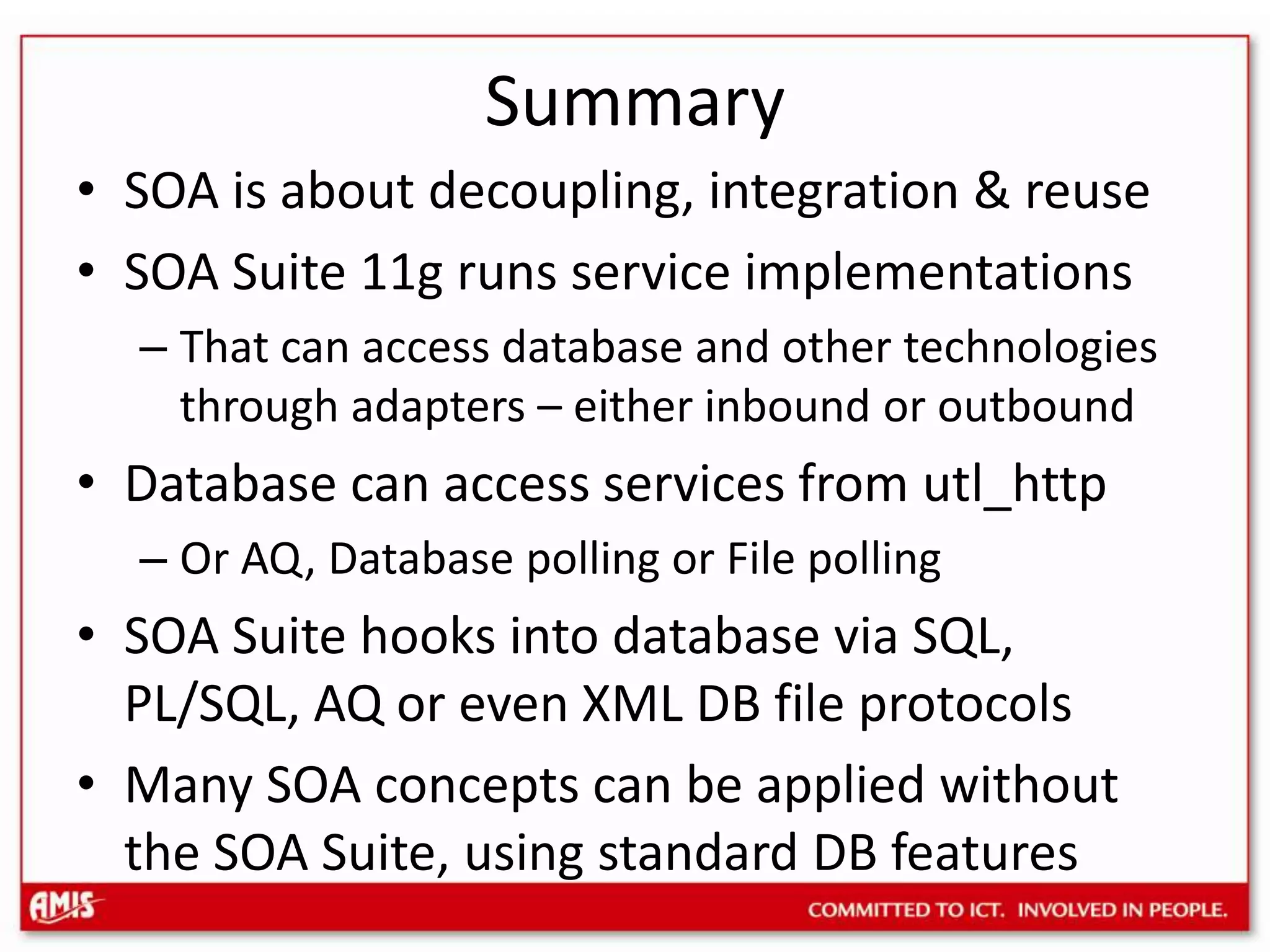 Summary

• SOA is about decoupling, integration & reuse

• SOA Suite 11g runs service implementations

– That can access database and other technologies through adapters – either inbound or outbound

• Database can access services from utl_http

– Or AQ, Database polling or File polling

• SOA Suite hooks into database via SQL, PL/SQL, AQ or even XML DB file protocols

• Many SOA concepts can be applied without the SOA Suite, using standard DB features

AMIS

COMMITTED TO ICT. INVOLVED IN PEOPLE.